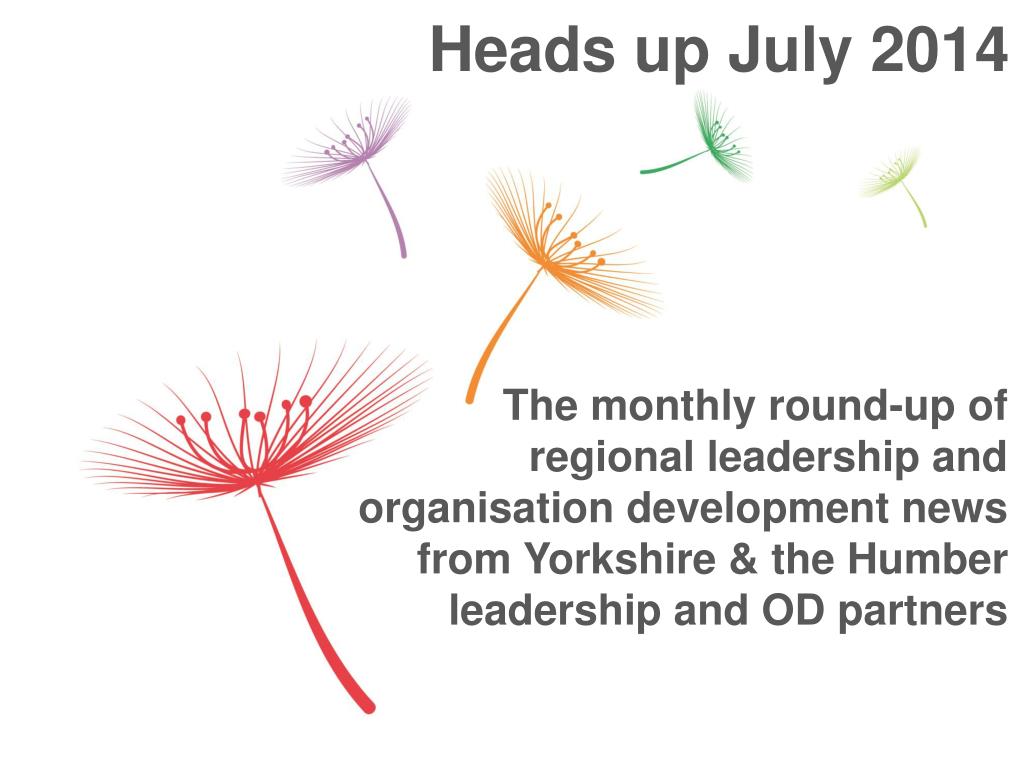 Heads up July 2014

The monthly round-up of regional leadership and organisation development news from Yorkshire & the Humber leadership and OD partners